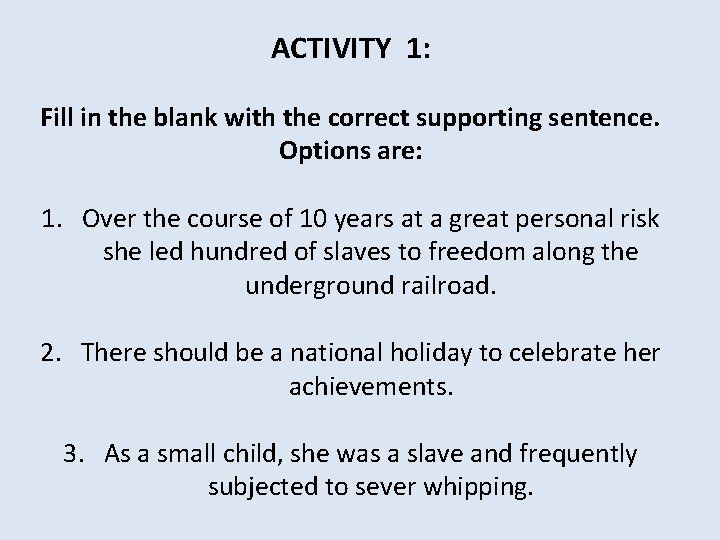 ACTIVITY 1:

Fill in the blank with the correct supporting sentence. Options are:

1. Over the course of 10 years at a great personal risk she led hundred of slaves to freedom along the underground railroad.

2. There should be a national holiday to celebrate her achievements.

3. As a small child, she was a slave and frequently subjected to sever whipping.